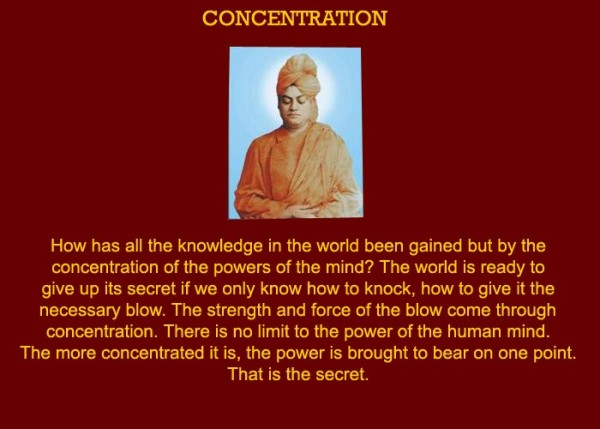 CONCENTRATION

How has all the knowledge in the world been gained but by the concentration of the powers of the mind? The world is ready to give up its secret if we only know how to knock, how to give it the necessary blow. The strength and force of the blow come through concentration. There is no limit to the power of the human mind. The more concentrated it is, the power is brought to bear on one point. That is the secret.